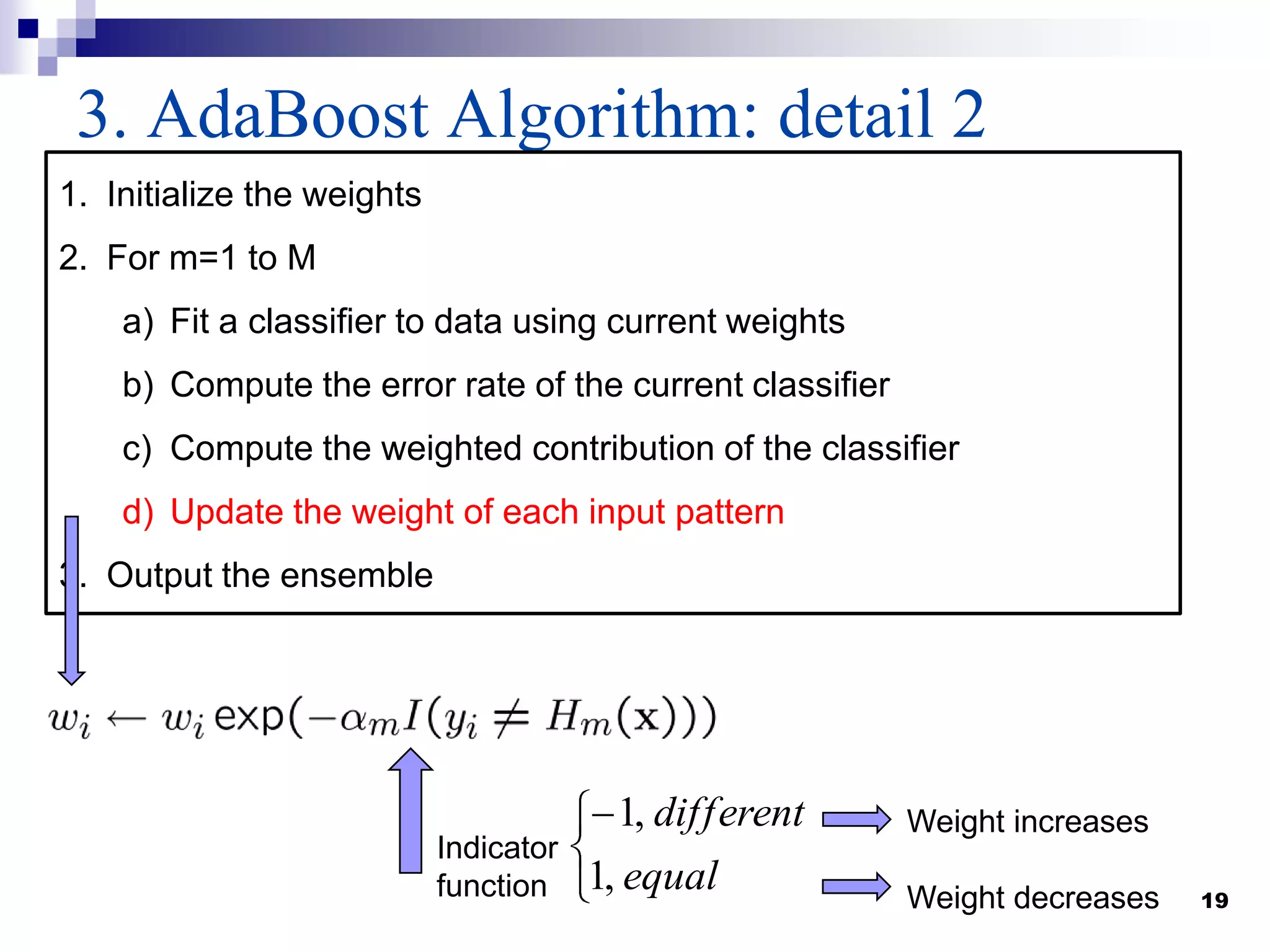 3. AdaBoost Algorithm: detail 2

1. Initialize the weights
2. For m=1 to M
a) Fit a classifier to data using current weights
b) Compute the error rate of the current classifier
c) Compute the weighted contribution of the classifier
d) Update the weight of each input pattern
3. Output the ensemble

$w_i \leftarrow w_i \exp(-\alpha_m I(y_i \neq H_m(\mathbf{x})))$

Indicator function $\begin{cases} -1, different \\ 1, equal \end{cases}$

Weight increases

Weight decreases

19